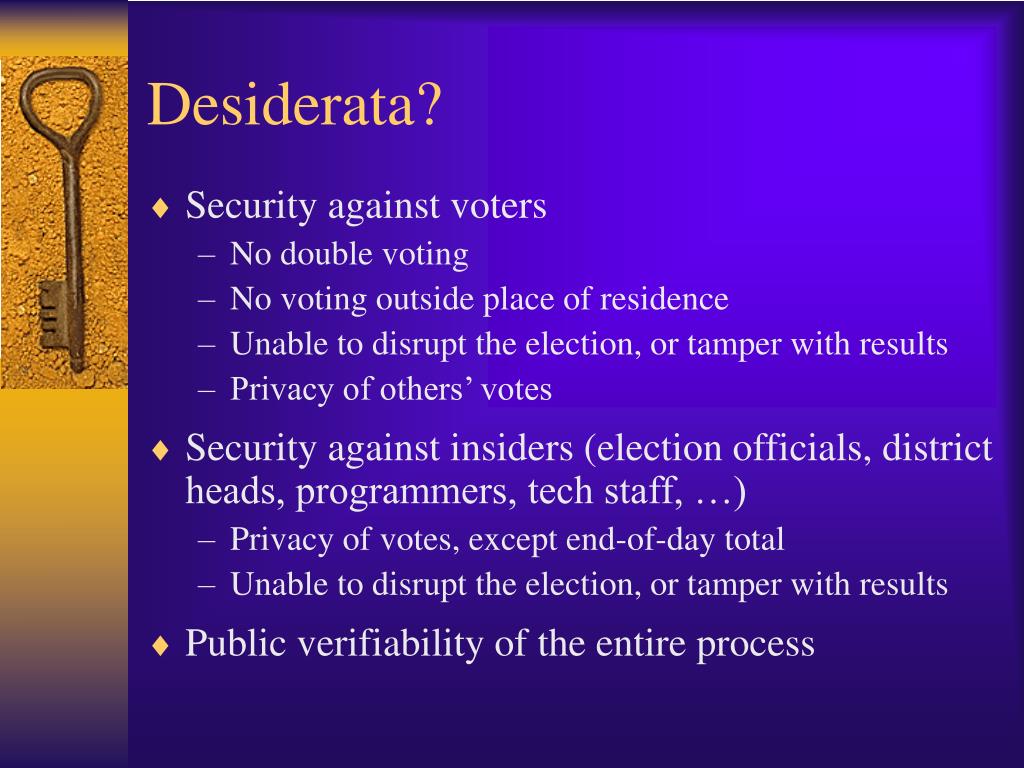 Desiderata?

♦ Security against voters
– No double voting
– No voting outside place of residence
– Unable to disrupt the election, or tamper with results
– Privacy of others’ votes

♦ Security against insiders (election officials, district heads, programmers, tech staff, …)
– Privacy of votes, except end-of-day total
– Unable to disrupt the election, or tamper with results

♦ Public verifiability of the entire process